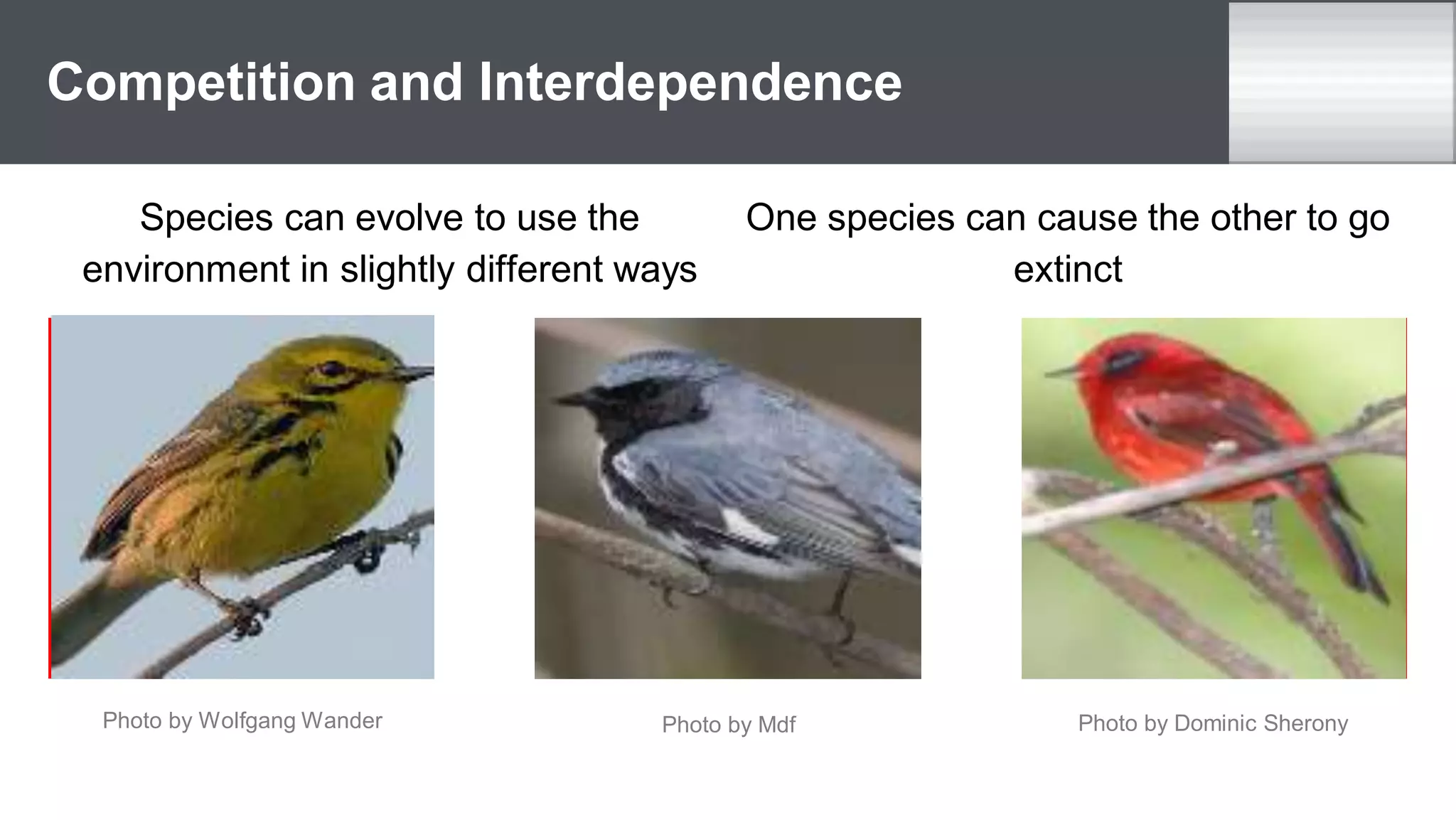 Competition and Interdependence

Species can evolve to use the environment in slightly different ways

One species can cause the other to go extinct

Photo by Wolfgang Wander

Photo by Mdf

Photo by Dominic Sherony